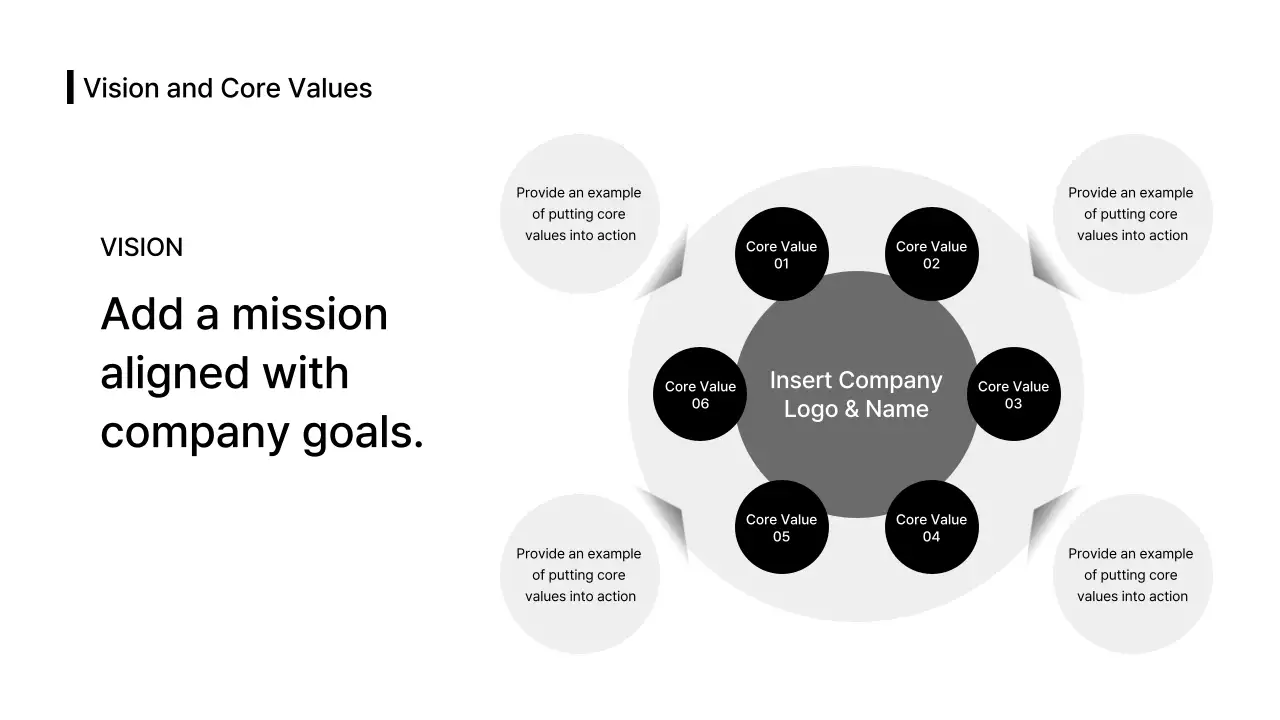 Vision and Core Values

VISION

Add a mission aligned with company goals.

Provide an example of putting core values into action

Provide an example of putting core values into action

Core Value 01

Core Value 02

Core Value 06

Insert Company Logo & Name

Core Value 03

Core Value 05

Core Value 04

Provide an example of putting core values into action

Provide an example of putting core values into action